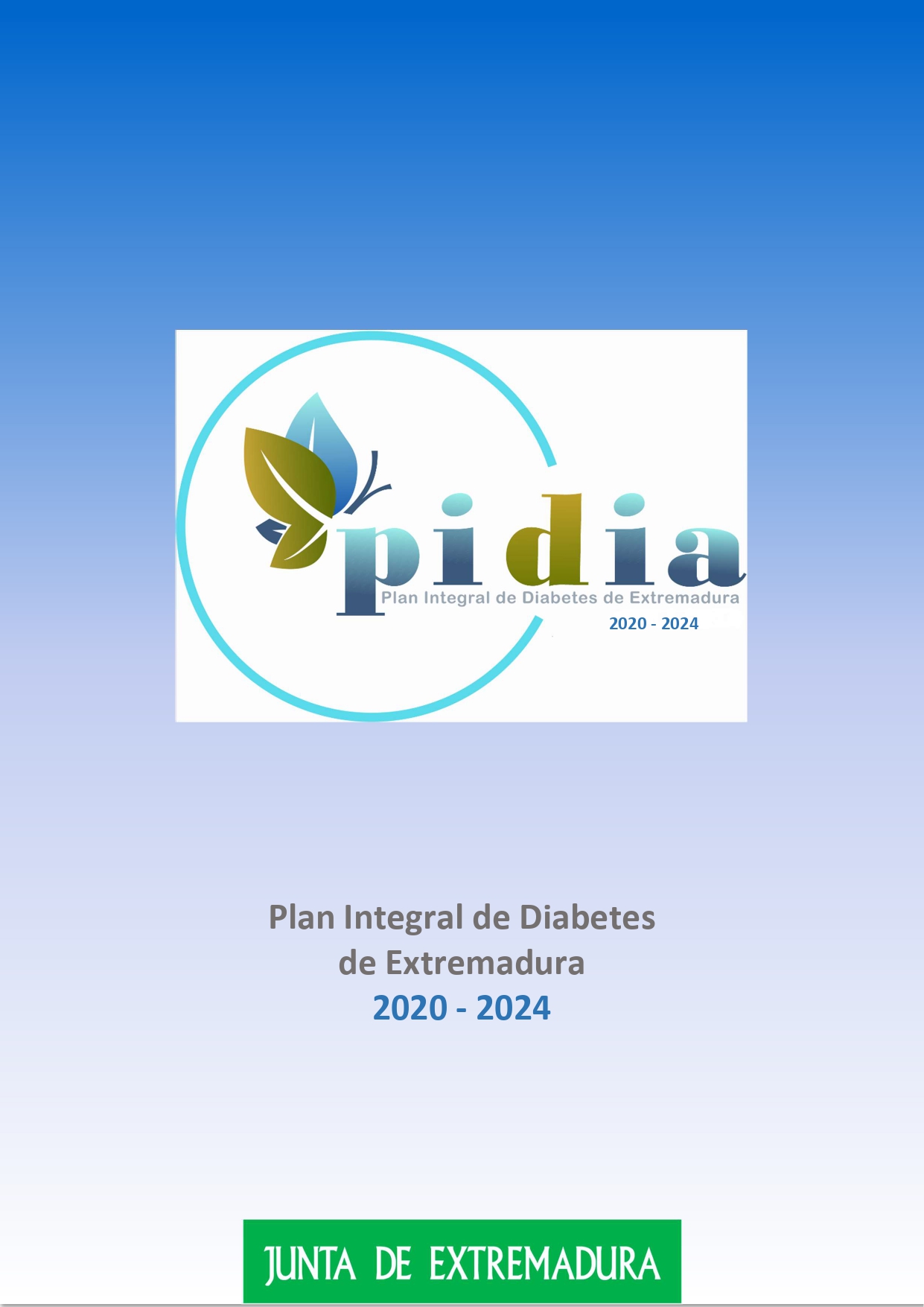 pidia
Plan Integral de Diabetes de Extremadura
2020 - 2024

Plan Integral de Diabetes de Extremadura
2020 - 2024

JUNTA DE EXTREMADURA